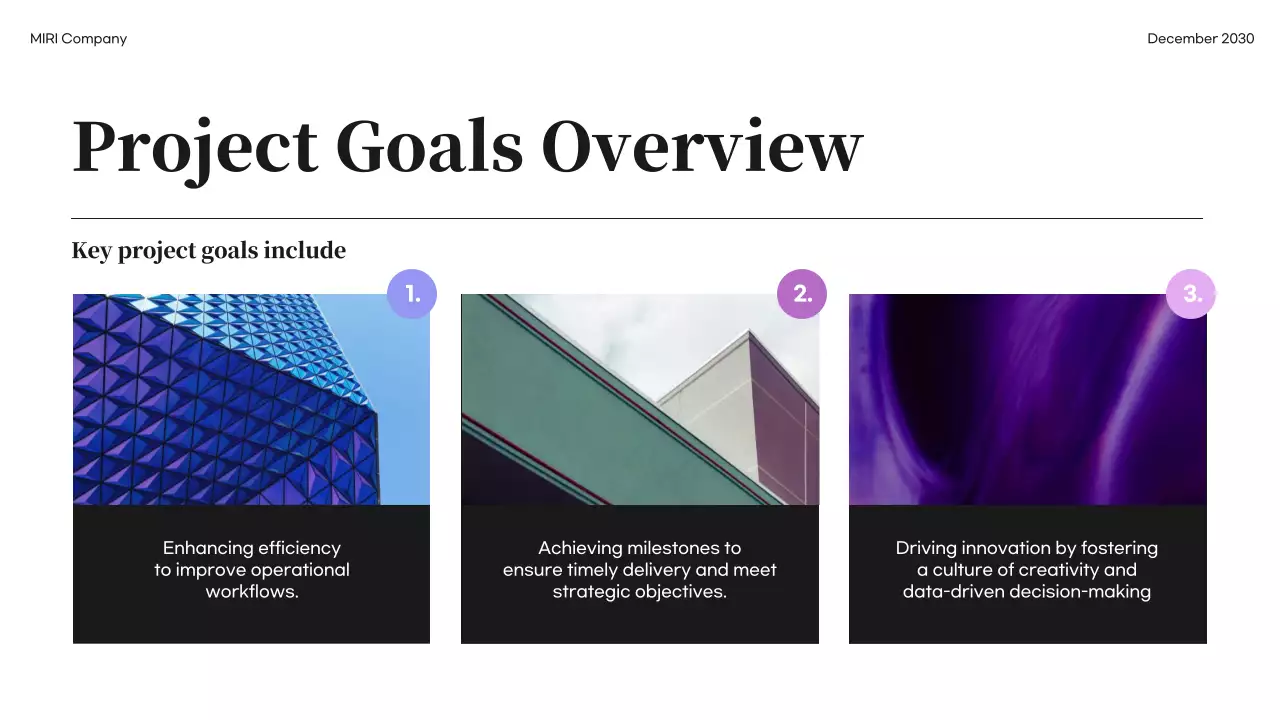 MIRI Company

December 2030

Project Goals Overview

Key project goals include

1.

Enhancing efficiency to improve operational workflows.

2.

Achieving milestones to ensure timely delivery and meet strategic objectives.

3.

Driving innovation by fostering a culture of creativity and data-driven decision-making